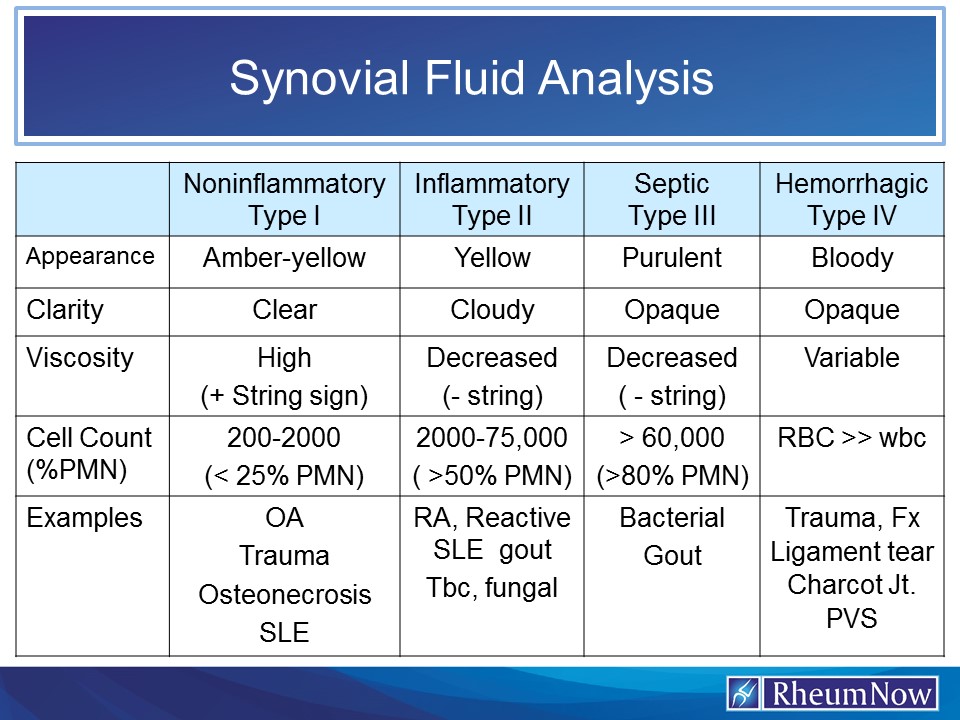 Synovial Fluid Analysis

| | Noninflammatory Type I | Inflammatory Type II | Septic Type III | Hemorrhagic Type IV |
|---|---|---|---|---|
| Appearance | Amber-yellow | Yellow | Purulent | Bloody |
| Clarity | Clear | Cloudy | Opaque | Opaque |
| Viscosity | High (+ String sign) | Decreased (- string) | Decreased ( - string) | Variable |
| Cell Count (%PMN) | 200-2000 (< 25% PMN) | 2000-75,000 ( >50% PMN) | > 60,000 (>80% PMN) | RBC >> wbc |
| Examples | OA Trauma Osteonecrosis SLE | RA, Reactive SLE gout Tbc, fungal | Bacterial Gout | Trauma, Fx Ligament tear Charcot Jt. PVS |

RheumNow